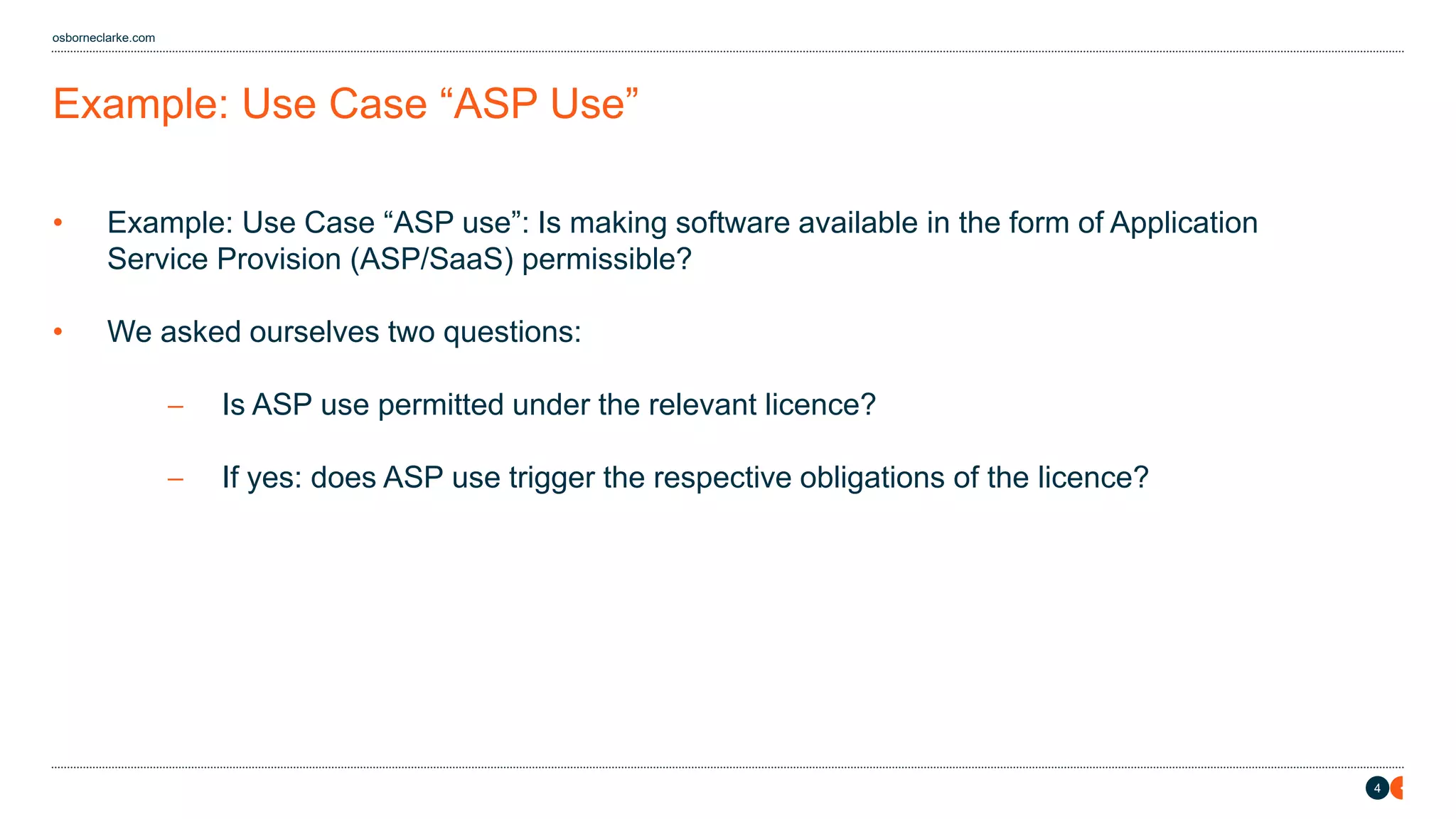 osborneclarke.com

Example: Use Case “ASP Use”

• Example: Use Case “ASP use”: Is making software available in the form of Application Service Provision (ASP/SaaS) permissible?

• We asked ourselves two questions:

– Is ASP use permitted under the relevant licence?

– If yes: does ASP use trigger the respective obligations of the licence?

4